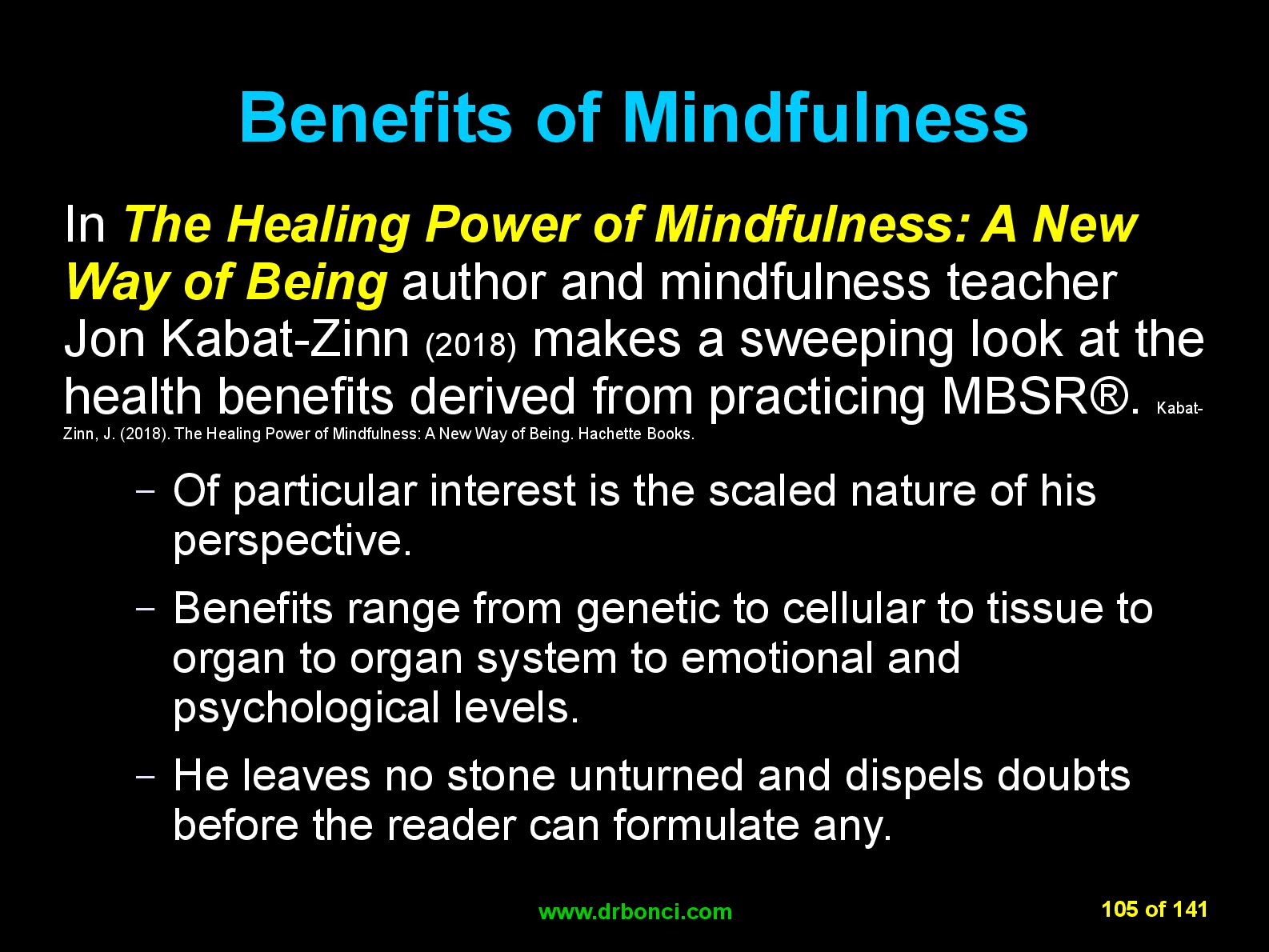 Benefits of Mindfulness

In The Healing Power of Mindfulness: A New Way of Being author and mindfulness teacher Jon Kabat-Zinn (2018) makes a sweeping look at the health benefits derived from practicing MBSR®. Kabat-Zinn, J. (2018). The Healing Power of Mindfulness: A New Way of Being. Hachette Books.

– Of particular interest is the scaled nature of his perspective.

– Benefits range from genetic to cellular to tissue to organ to organ system to emotional and psychological levels.

– He leaves no stone unturned and dispels doubts before the reader can formulate any.

www.drbonci.com

105 of 141